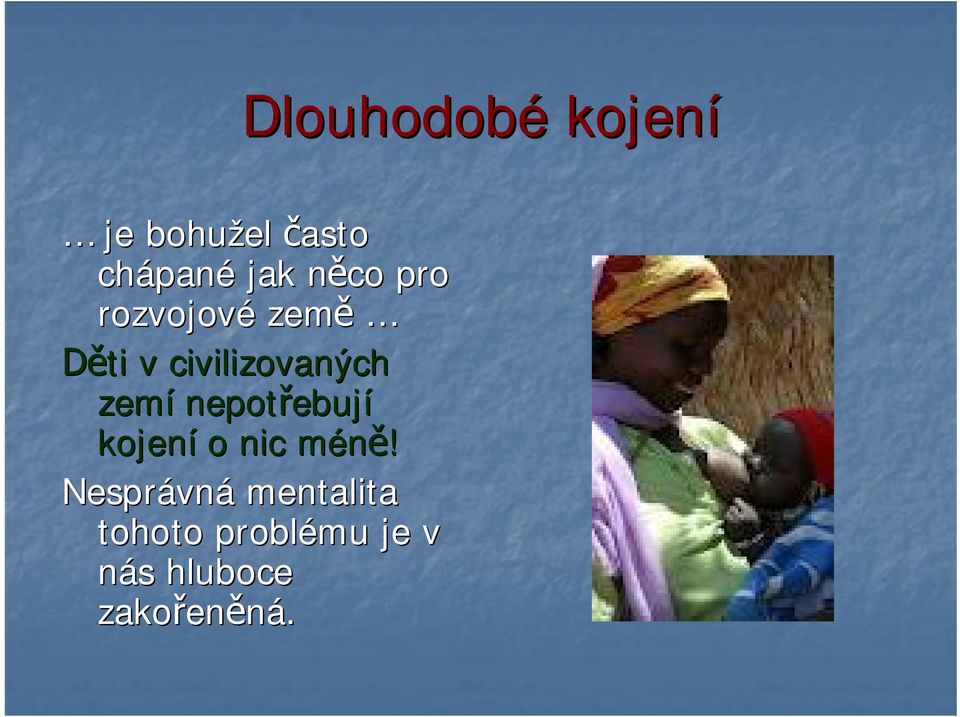 Dlouhodobé kojení

… je bohužel často chápané jak něco pro rozvojové země …

Děti v civilizovaných zemí nepotřebují kojení o nic méně!

Nesprávná mentalita tohoto problému je v nás hluboce zakořeněná.